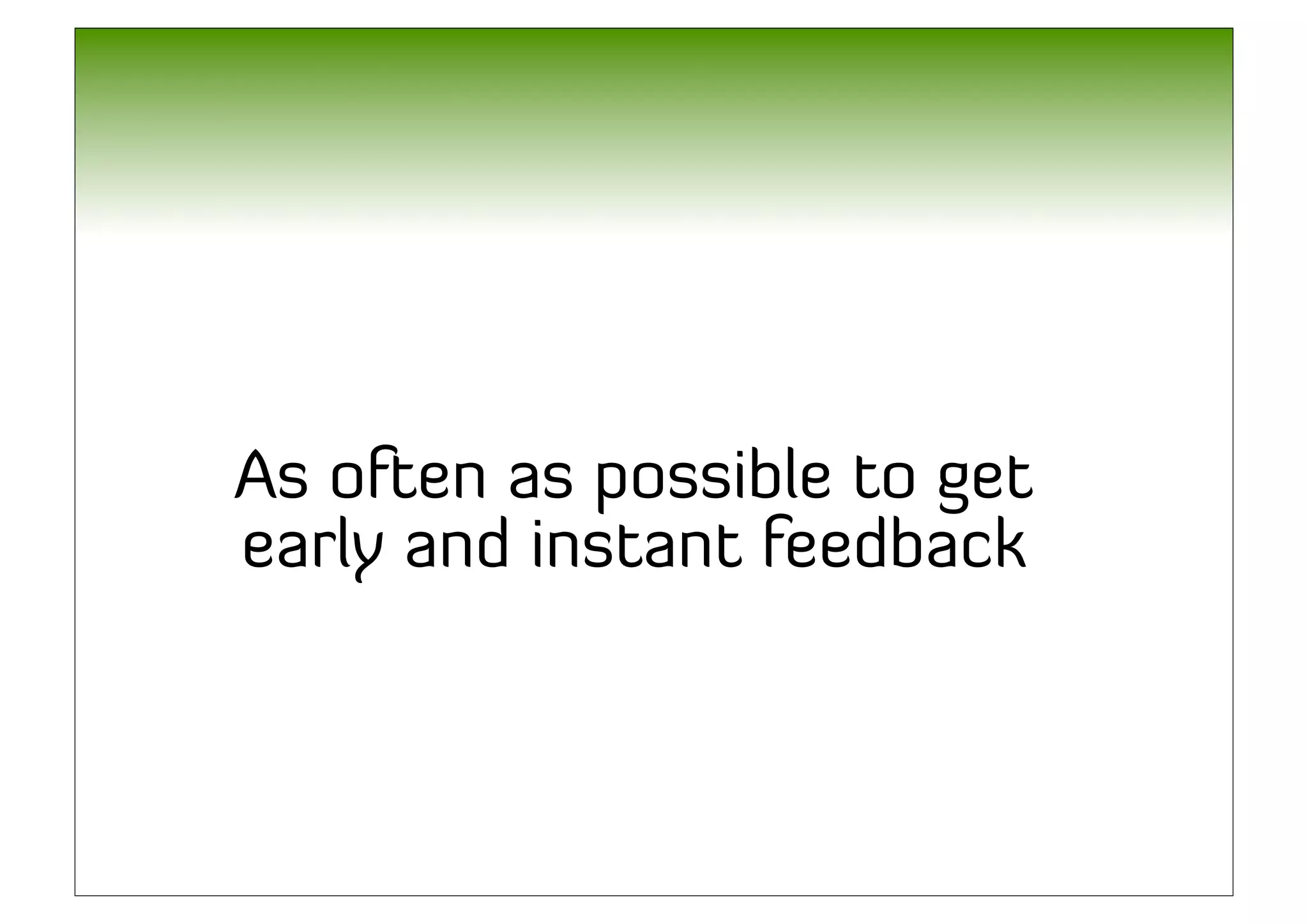 As often as possible to get early and instant feedback